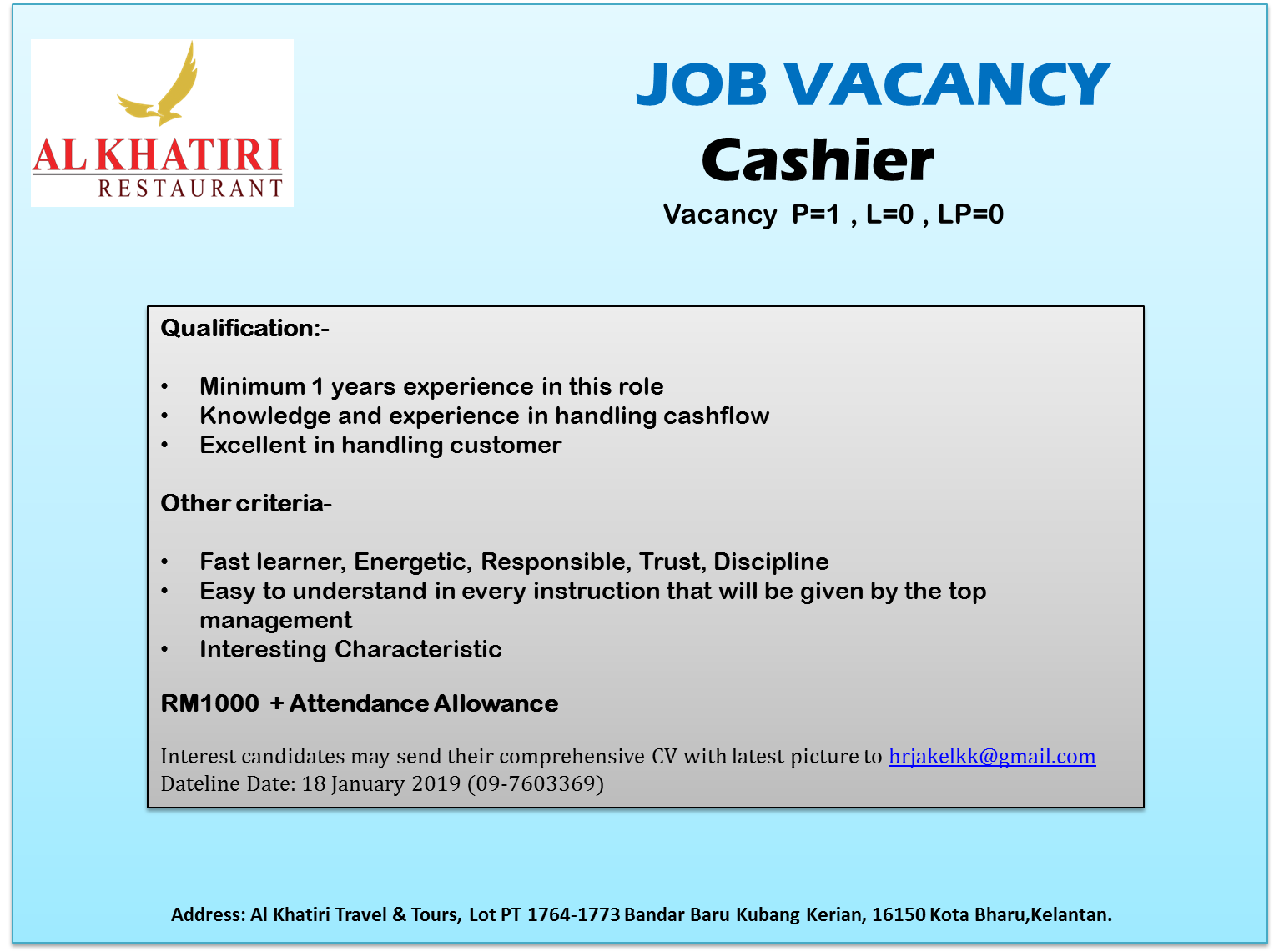 AL KHATIRI
RESTAURANT

JOB VACANCY
Cashier
Vacancy P=1 , L=0 , LP=0

Qualification:-

• Minimum 1 years experience in this role
• Knowledge and experience in handling cashflow
• Excellent in handling customer

Other criteria-

• Fast learner, Energetic, Responsible, Trust, Discipline
• Easy to understand in every instruction that will be given by the top management
• Interesting Characteristic

RM1000 + Attendance Allowance

Interest candidates may send their comprehensive CV with latest picture to hrjakelkk@gmail.com
Dateline Date: 18 January 2019 (09-7603369)

Address: Al Khatiri Travel & Tours, Lot PT 1764-1773 Bandar Baru Kubang Kerian, 16150 Kota Bharu,Kelantan.